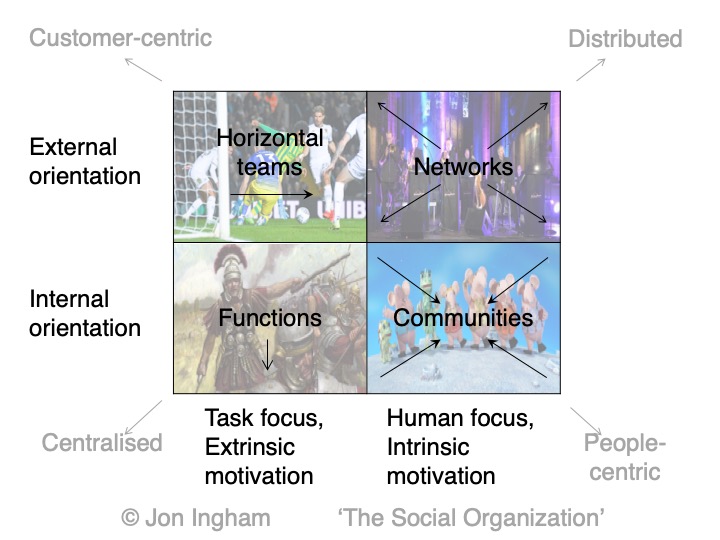 Customer-centric

Distributed

External orientation

Horizontal teams

Networks

Internal orientation

Functions

Communities

Centralised

Task focus, Extrinsic motivation

Human focus, Intrinsic motivation

People-centric

© Jon Ingham  'The Social Organization'